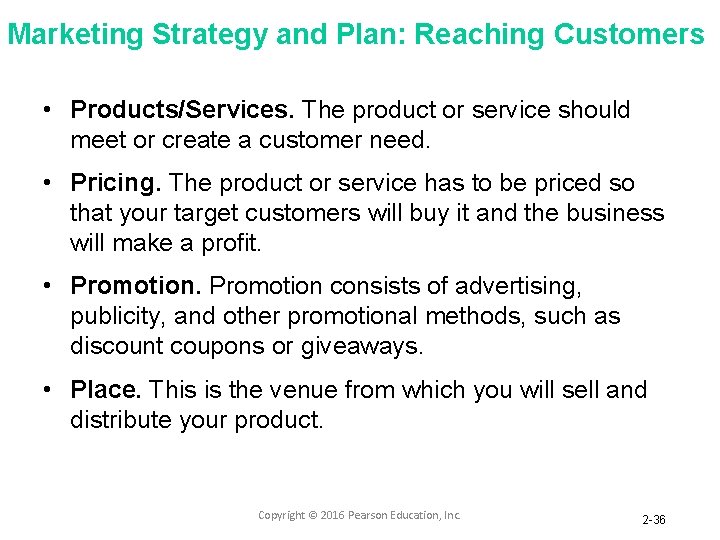 Marketing Strategy and Plan: Reaching Customers

• Products/Services. The product or service should meet or create a customer need.

• Pricing. The product or service has to be priced so that your target customers will buy it and the business will make a profit.

• Promotion. Promotion consists of advertising, publicity, and other promotional methods, such as discount coupons or giveaways.

• Place. This is the venue from which you will sell and distribute your product.

Copyright © 2016 Pearson Education, Inc.

2-36